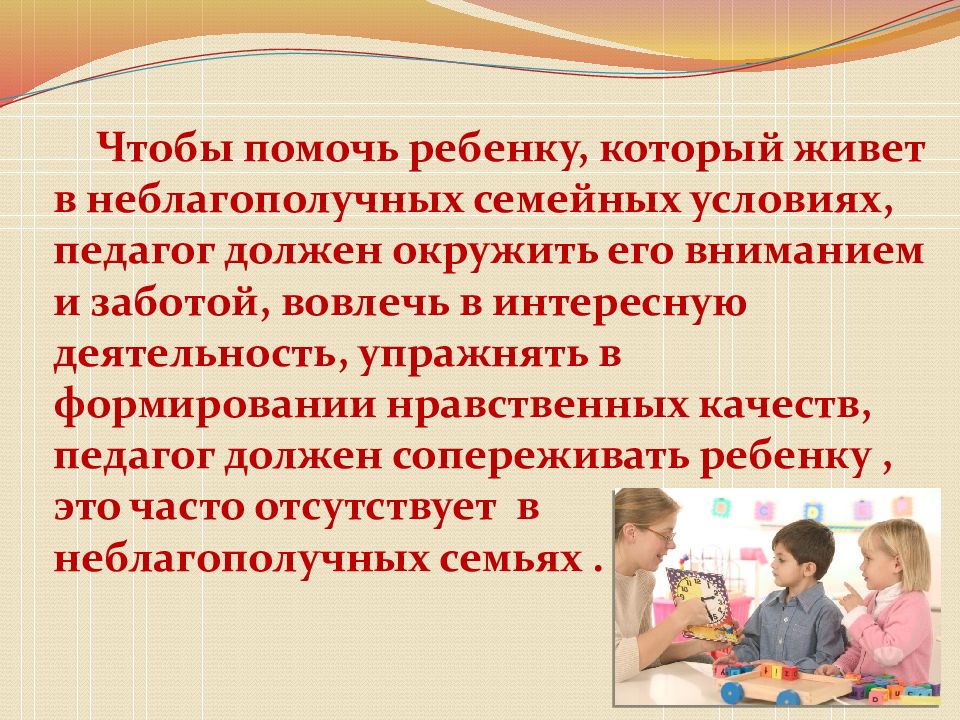 Чтобы помочь ребенку, который живет в неблагополучных семейных условиях, педагог должен окружить его вниманием и заботой, вовлечь в интересную деятельность, упражнять в формировании нравственных качеств, педагог должен сопереживать ребенку , это часто отсутствует в неблагополучных семьях .